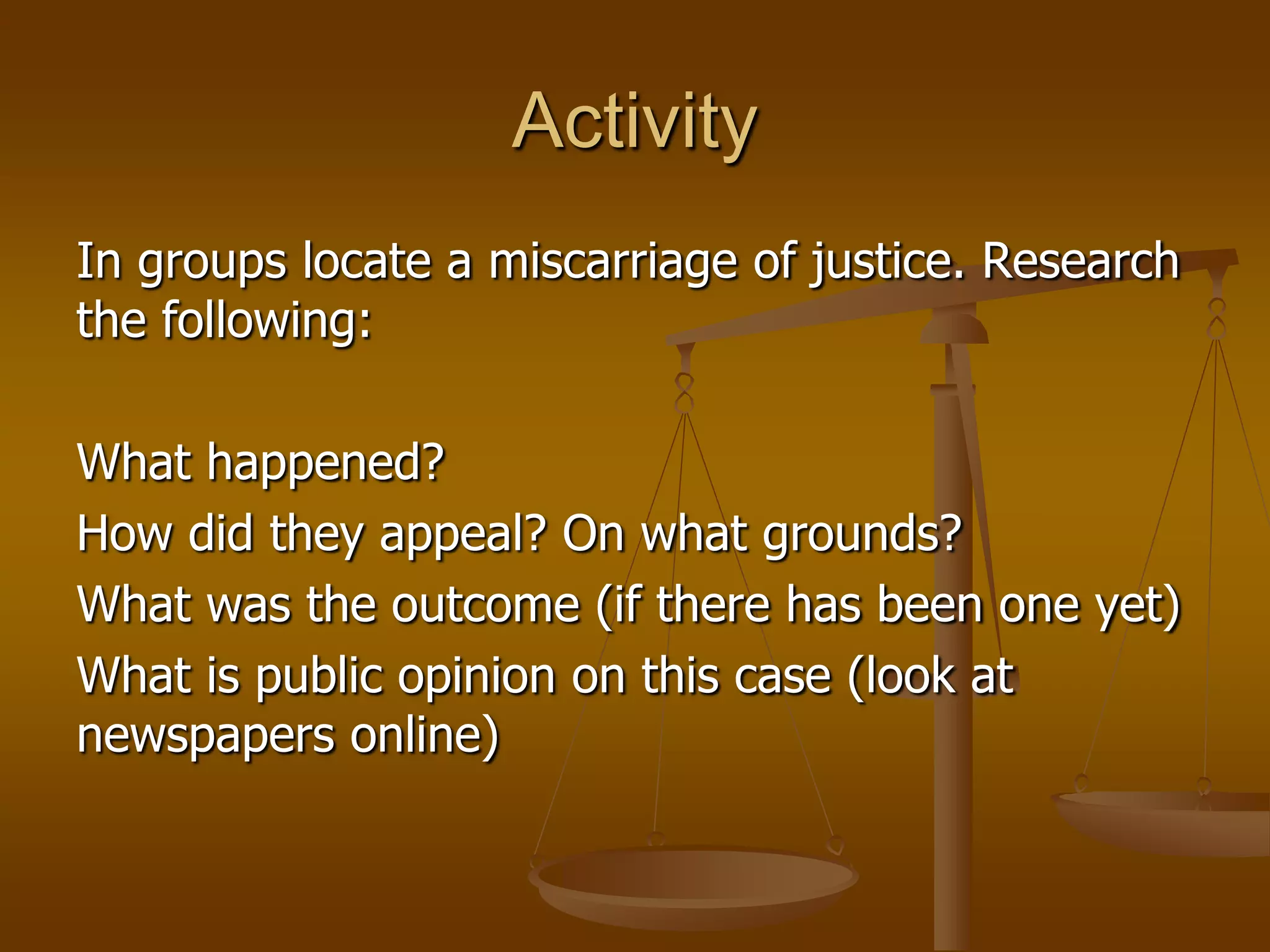 Activity

In groups locate a miscarriage of justice. Research the following:

What happened?
How did they appeal? On what grounds?
What was the outcome (if there has been one yet)
What is public opinion on this case (look at newspapers online)